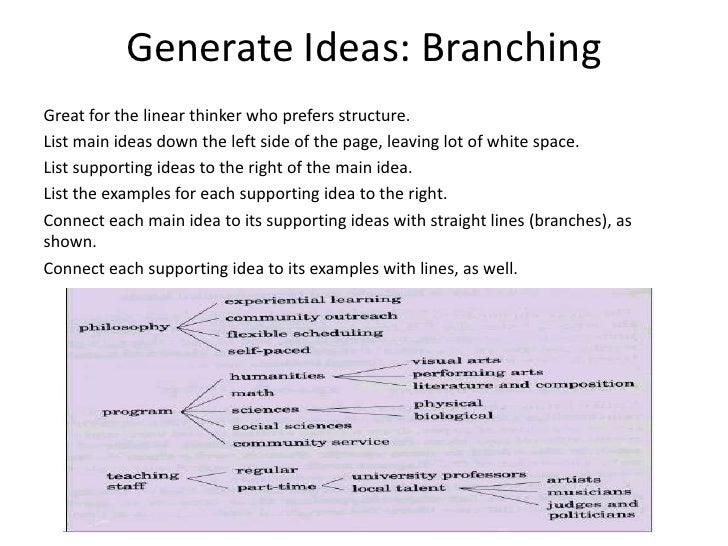 Generate Ideas: Branching

Great for the linear thinker who prefers structure.

List main ideas down the left side of the page, leaving lot of white space.

List supporting ideas to the right of the main idea.

List the examples for each supporting idea to the right.

Connect each main idea to its supporting ideas with straight lines (branches), as shown.

Connect each supporting idea to its examples with lines, as well.

philosophy
experiential learning
community outreach
flexible scheduling
self-paced

program
humanities
visual arts
performing arts
literature and composition
math
sciences
physical
biological
social sciences
community service

teaching staff
regular
part-time
university professors
local talent
artists
musicians
judges and politicians